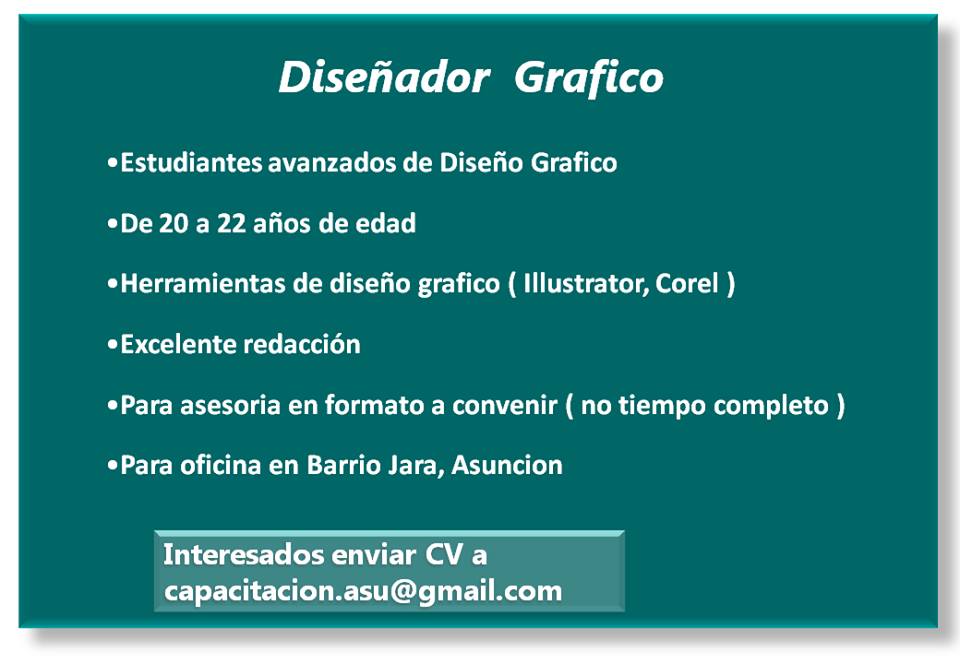 Diseñador Grafico

•Estudiantes avanzados de Diseño Grafico

•De 20 a 22 años de edad

•Herramientas de diseño grafico ( Illustrator, Corel )

•Excelente redacción

•Para asesoria en formato a convenir ( no tiempo completo )

•Para oficina en Barrio Jara, Asuncion

Interesados enviar CV a capacitacion.asu@gmail.com